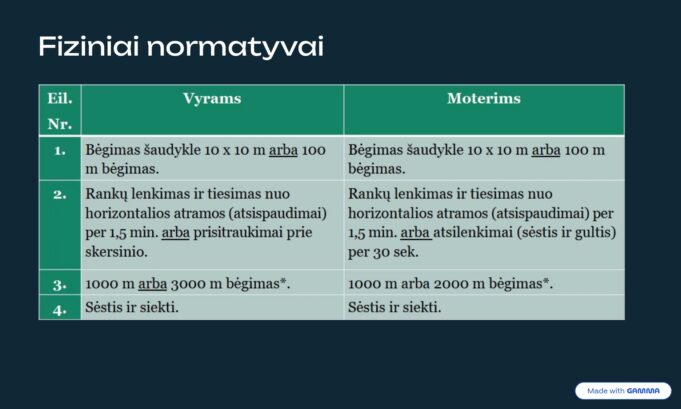 Fiziniai normatyvai

| Eil. Nr. | Vyrams | Moterims |
|---|---|---|
| 1. | Bėgimas šaudykle 10 x 10 m arba 100 m bėgimas. | Bėgimas šaudykle 10 x 10 m arba 100 m bėgimas. |
| 2. | Rankų lenkimas ir tiesimas nuo horizontalios atramos (atsispaudimai) per 1,5 min. arba prisitraukimai prie skersinio. | Rankų lenkimas ir tiesimas nuo horizontalios atramos (atsispaudimai) per 1,5 min. arba atsilenkimai (sėstis ir gultis) per 30 sek. |
| 3. | 1000 m arba 3000 m bėgimas*. | 1000 m arba 2000 m bėgimas*. |
| 4. | Sėstis ir siekti. | Sėstis ir siekti. |

Made with GAMMA